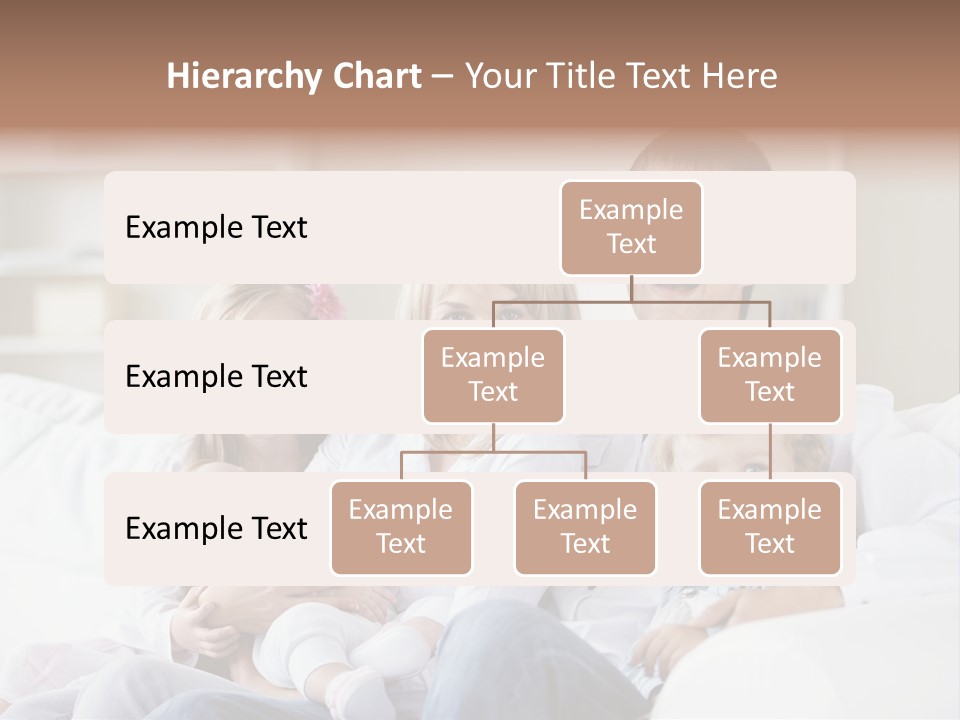 Hierarchy Chart – Your Title Text Here

Example Text

Example Text

Example Text

Example Text

Example Text

Example Text

Example Text

Example Text

Example Text